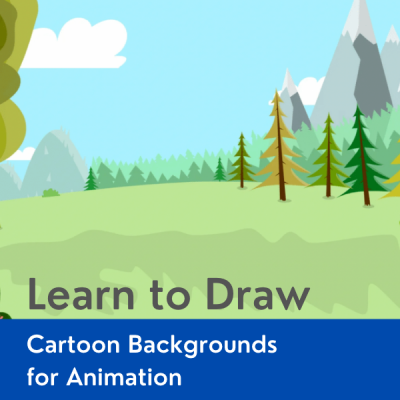 Learn to Draw

Cartoon Backgrounds for Animation